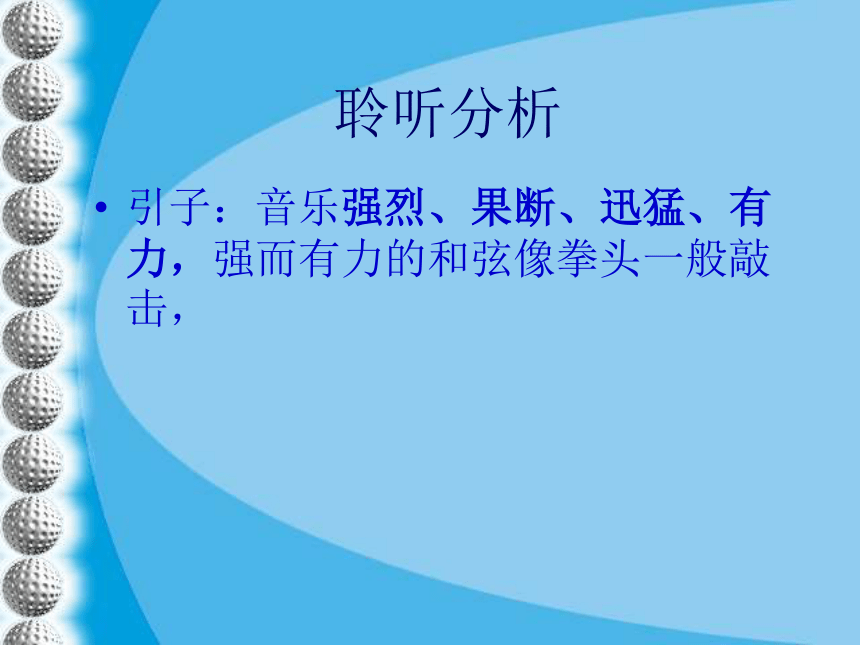 聆听分析

• 引子：音乐强烈、果断、迅猛、有力，强而有力的和弦像拳头一般敲击，